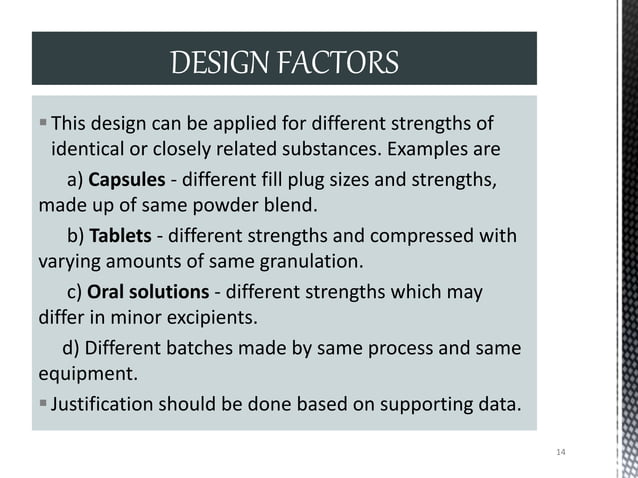 DESIGN FACTORS

▪ This design can be applied for different strengths of identical or closely related substances. Examples are

a) Capsules - different fill plug sizes and strengths, made up of same powder blend.

b) Tablets - different strengths and compressed with varying amounts of same granulation.

c) Oral solutions - different strengths which may differ in minor excipients.

d) Different batches made by same process and same equipment.

▪ Justification should be done based on supporting data.

14